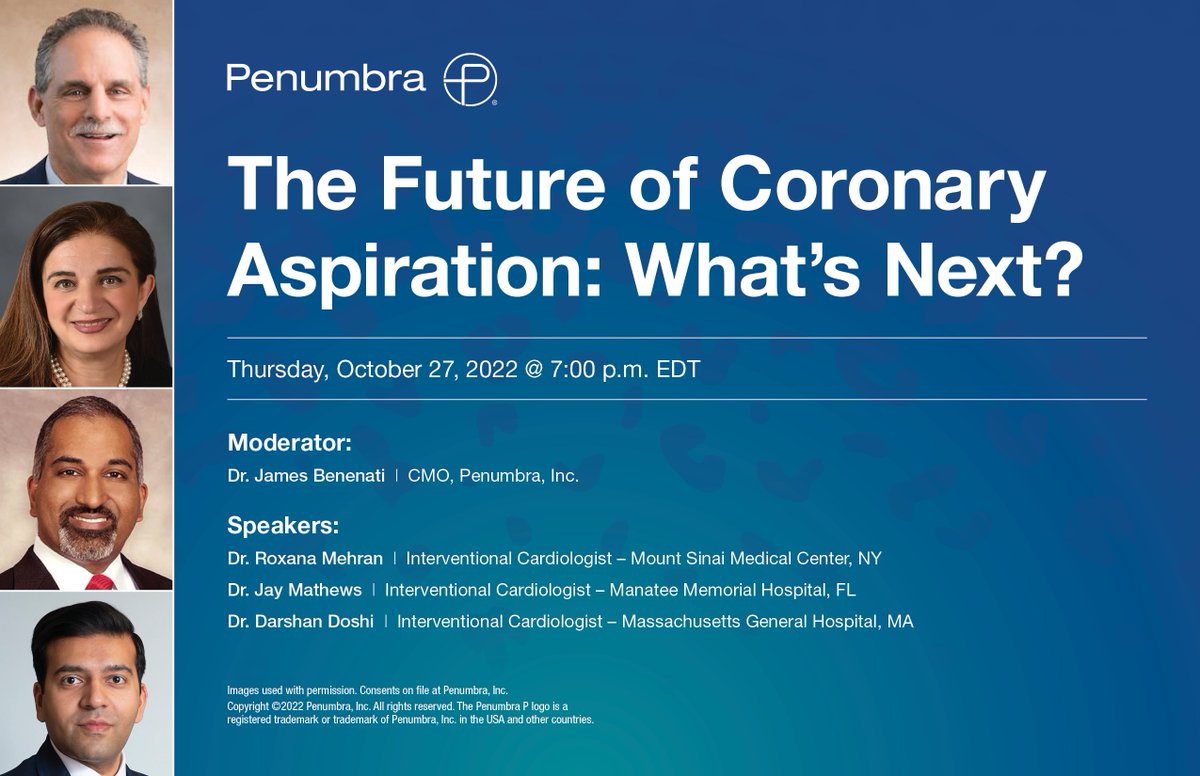 Penumbra

The Future of Coronary Aspiration: What's Next?

Thursday, October 27, 2022 @ 7:00 p.m. EDT

Moderator:
Dr. James Benenati | CMO, Penumbra, Inc.

Speakers:
Dr. Roxana Mehran | Interventional Cardiologist – Mount Sinai Medical Center, NY
Dr. Jay Mathews | Interventional Cardiologist – Manatee Memorial Hospital, FL
Dr. Darshan Doshi | Interventional Cardiologist – Massachusetts General Hospital, MA

Images used with permission. Consents on file at Penumbra, Inc.
Copyright ©2022 Penumbra, Inc. All rights reserved. The Penumbra P logo is a registered trademark or trademark of Penumbra, Inc. in the USA and other countries.